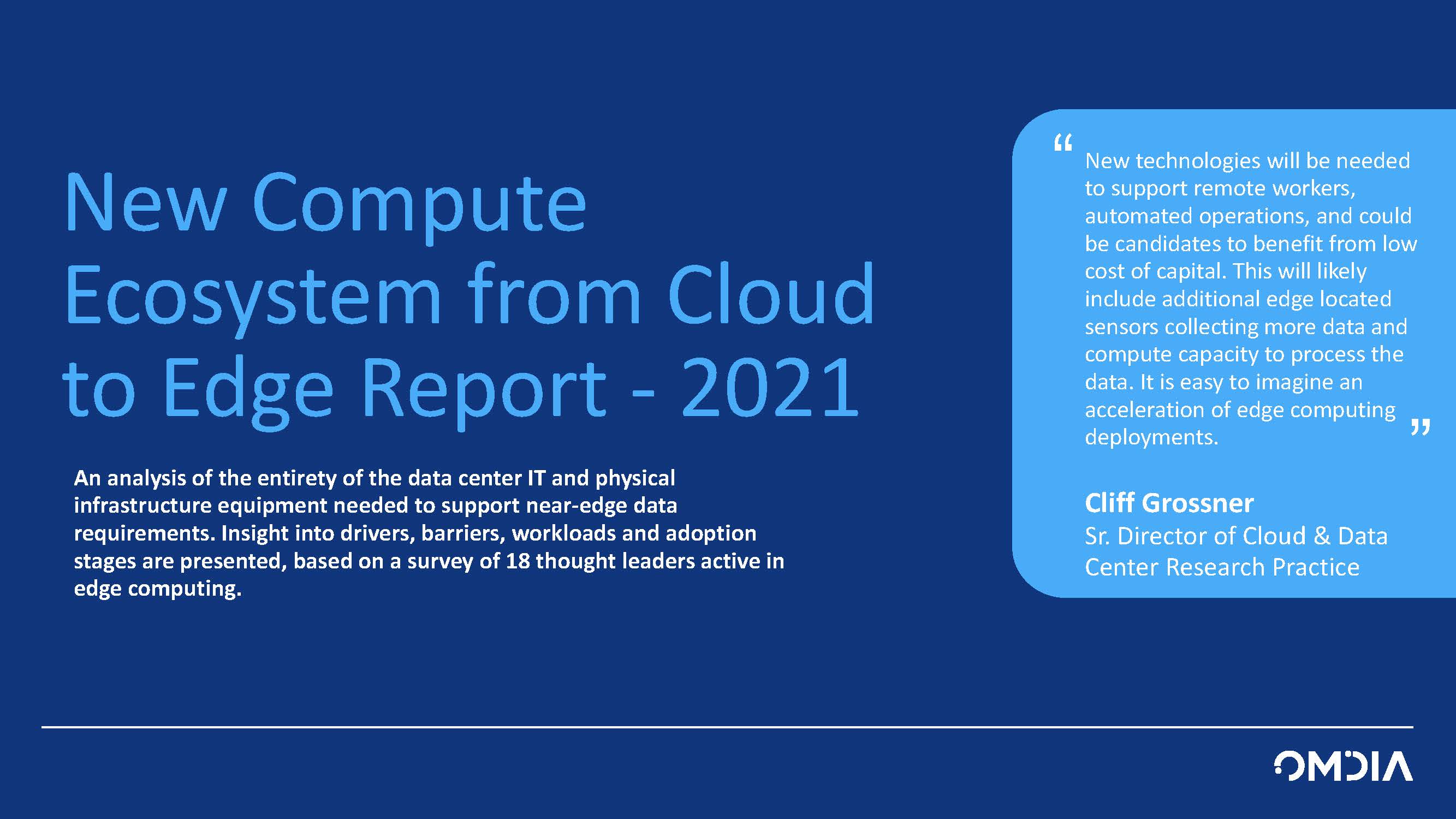 New Compute Ecosystem from Cloud to Edge Report - 2021

An analysis of the entirety of the data center IT and physical infrastructure equipment needed to support near-edge data requirements. Insight into drivers, barriers, workloads and adoption stages are presented, based on a survey of 18 thought leaders active in edge computing.

“ New technologies will be needed to support remote workers, automated operations, and could be candidates to benefit from low cost of capital. This will likely include additional edge located sensors collecting more data and compute capacity to process the data. It is easy to imagine an acceleration of edge computing deployments. ”

Cliff Grossner
Sr. Director of Cloud & Data Center Research Practice

OMDIA